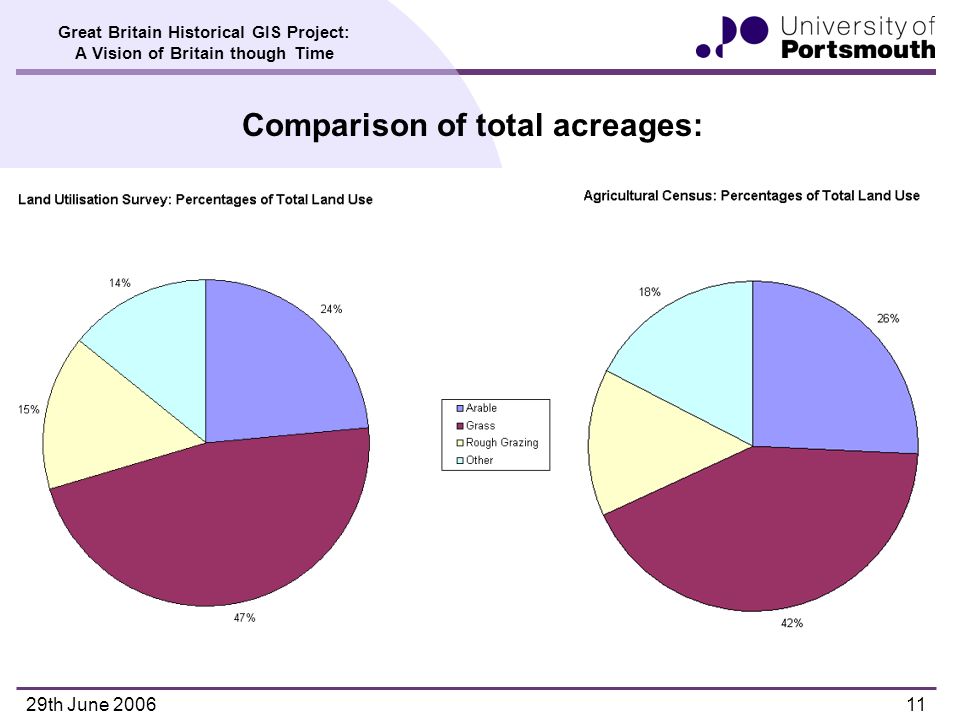 Great Britain Historical GIS Project:
A Vision of Britain though Time

University of Portsmouth

Comparison of total acreages:

Land Utilisation Survey: Percentages of Total Land Use

14%
24%
15%
47%

Arable
Grass
Rough Grazing
Other

Agricultural Census: Percentages of Total Land Use

18%
26%
42%

29th June 2006

11